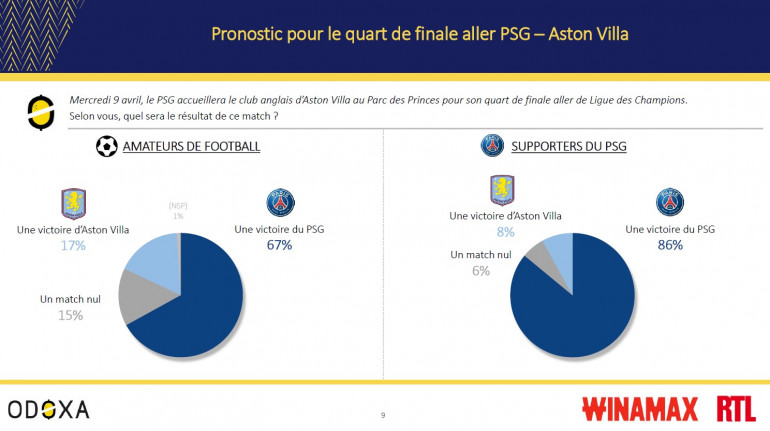 Pronostic pour le quart de finale aller PSG – Aston Villa

Mercredi 9 avril, le PSG accueillera le club anglais d'Aston Villa au Parc des Princes pour son quart de finale aller de Ligue des Champions. Selon vous, quel sera le résultat de ce match ?

AMATEURS DE FOOTBALL

Une victoire d'Aston Villa
17%

(NSP)
1%

Une victoire du PSG
67%

Un match nul
15%

SUPPORTERS DU PSG

Une victoire d'Aston Villa
8%

Une victoire du PSG
86%

Un match nul
6%

ODOXA

9

WINAMAX RTL